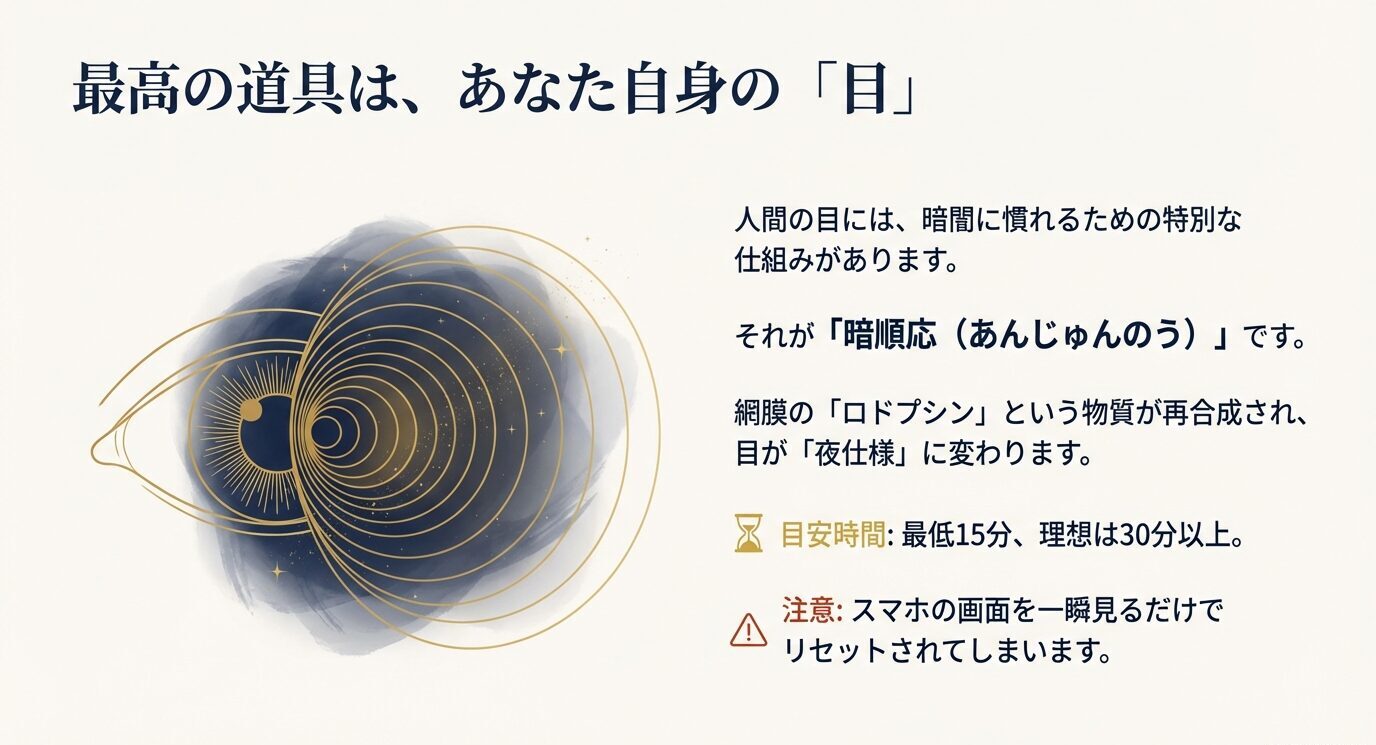 最高の道具は、あなた自身の「目」

人間の目には、暗闇に慣れるための特別な仕組みがあります。

それが「暗順応（あんじゅんのう）」です。

網膜の「ロドプシン」という物質が再合成され、目が「夜仕様」に変わります。

目安時間: 最低15分、理想は30分以上。

注意: スマホの画面を一瞬見るだけでリセットされてしまいます。